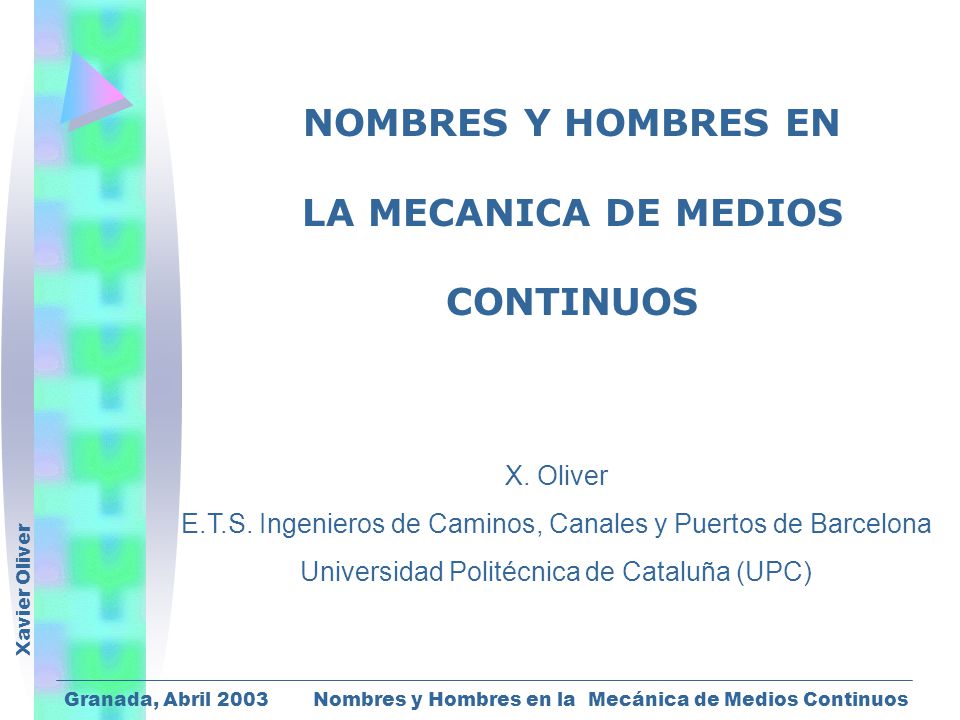 NOMBRES Y HOMBRES EN

LA MECANICA DE MEDIOS

CONTINUOS

X. Oliver
E.T.S. Ingenieros de Caminos, Canales y Puertos de Barcelona
Universidad Politécnica de Cataluña (UPC)

Xavier Oliver

Granada, Abril 2003 Nombres y Hombres en la Mecánica de Medios Continuos